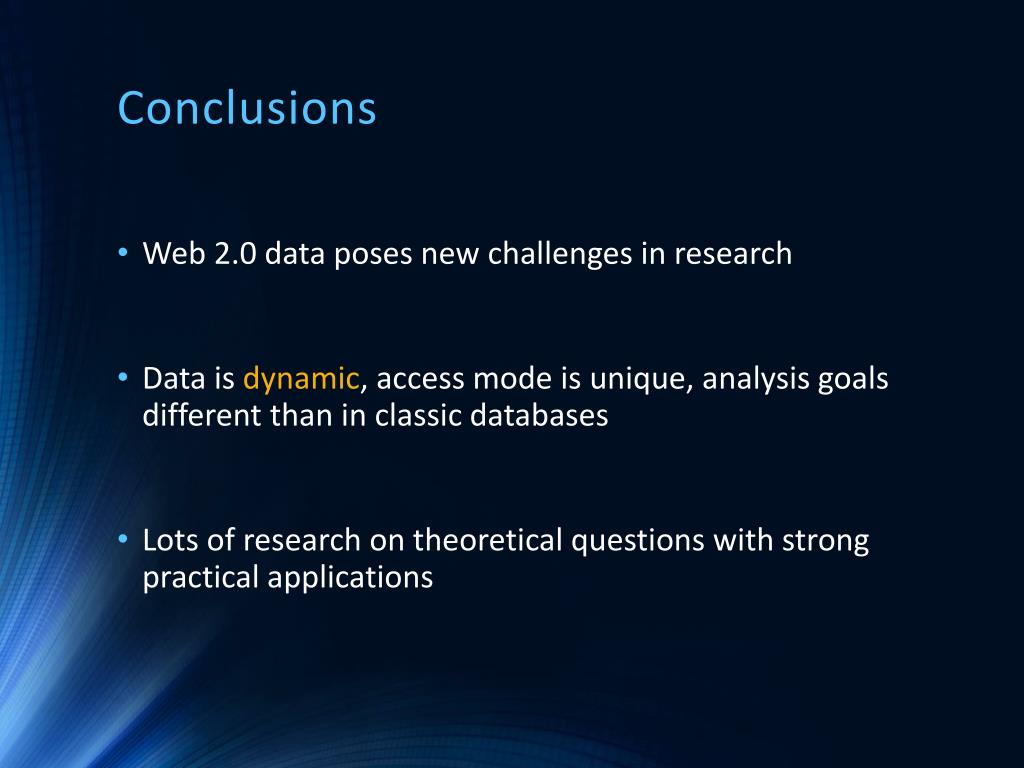 Conclusions

• Web 2.0 data poses new challenges in research

• Data is dynamic, access mode is unique, analysis goals different than in classic databases

• Lots of research on theoretical questions with strong practical applications